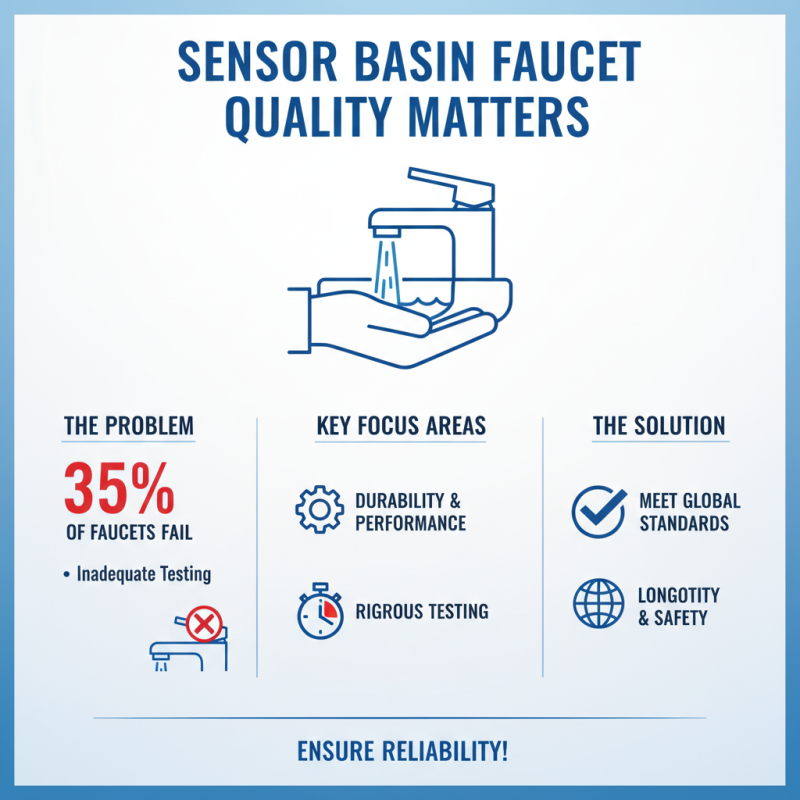 SENSOR BASIN FAUCET QUALITY MATTERS

THE PROBLEM

35%

OF FAUCETS FAIL

• Inadequate Testing

KEY FOCUS AREAS

DURABILITY & PERFORMANCE

RIGROUS TESTING

THE SOLUTION

MEET GLOBAL STANDARDS

LONGOTITY & SAFETY

ENSURE RELIABILITY!